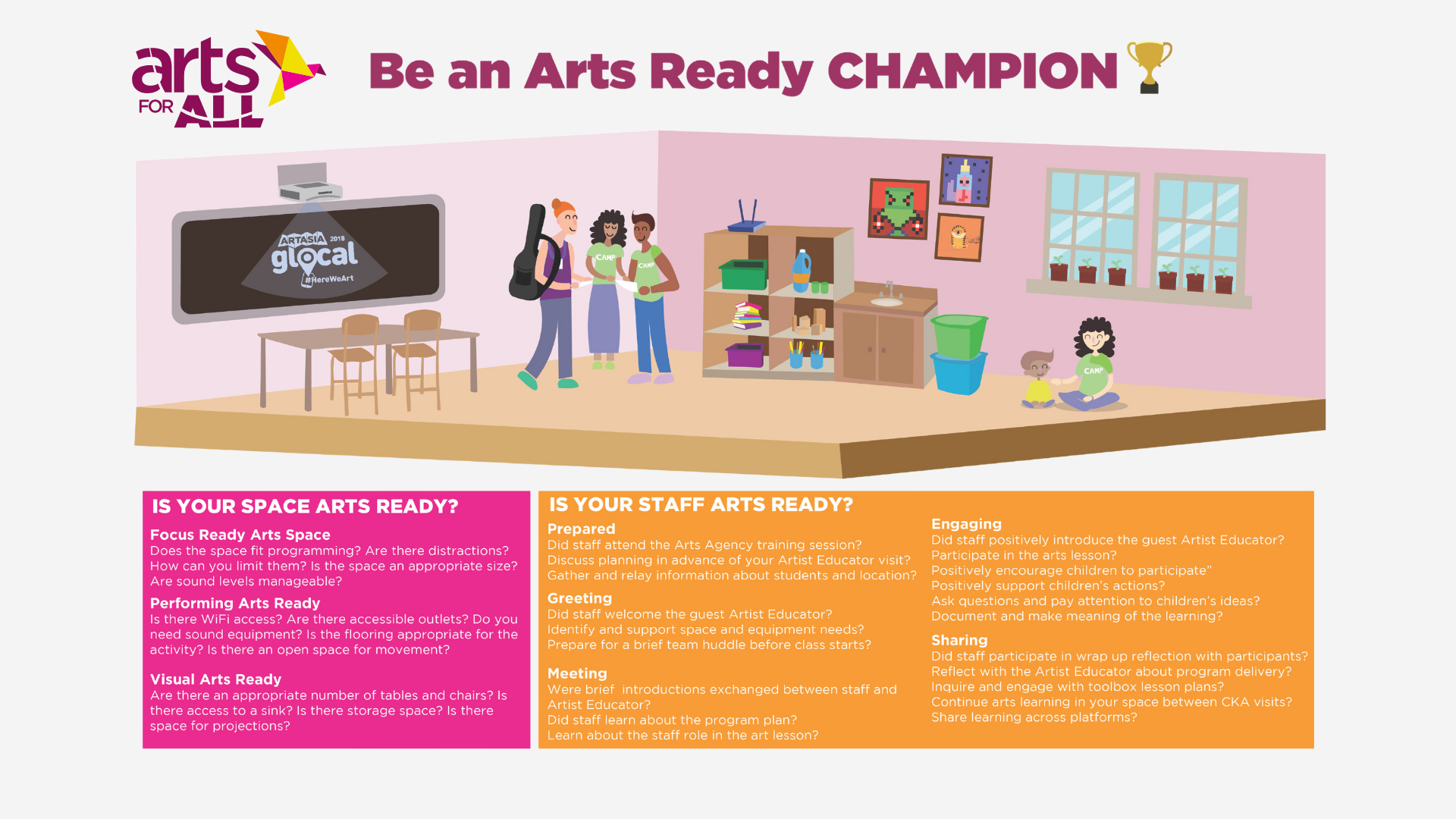 arts FOR ALL

Be an Arts Ready CHAMPION

ARTASIA 2018 glocal #HereWeArt

CAMP

CAMP

CAMP

IS YOUR SPACE ARTS READY?

Focus Ready Arts Space
Does the space fit programming? Are there distractions? How can you limit them? Is the space an appropriate size? Are sound levels manageable?

Performing Arts Ready
Is there WiFi access? Are there accessible outlets? Do you need sound equipment? Is the flooring appropriate for the activity? Is there an open space for movement?

Visual Arts Ready
Are there an appropriate number of tables and chairs? Is there access to a sink? Is there storage space? Is there space for projections?

IS YOUR STAFF ARTS READY?

Prepared
Did staff attend the Arts Agency training session?
Discuss planning in advance of your Artist Educator visit?
Gather and relay information about students and location?

Greeting
Did staff welcome the guest Artist Educator?
Identify and support space and equipment needs?
Prepare for a brief team huddle before class starts?

Meeting
Were brief introductions exchanged between staff and Artist Educator?
Did staff learn about the program plan?
Learn about the staff role in the art lesson?

Engaging
Did staff positively introduce the guest Artist Educator?
Participate in the arts lesson?
Positively encourage children to participate"
Positively support children's actions?
Ask questions and pay attention to children's ideas?
Document and make meaning of the learning?

Sharing
Did staff participate in wrap up reflection with participants?
Reflect with the Artist Educator about program delivery?
Inquire and engage with toolbox lesson plans?
Continue arts learning in your space between CKA visits?
Share learning across platforms?